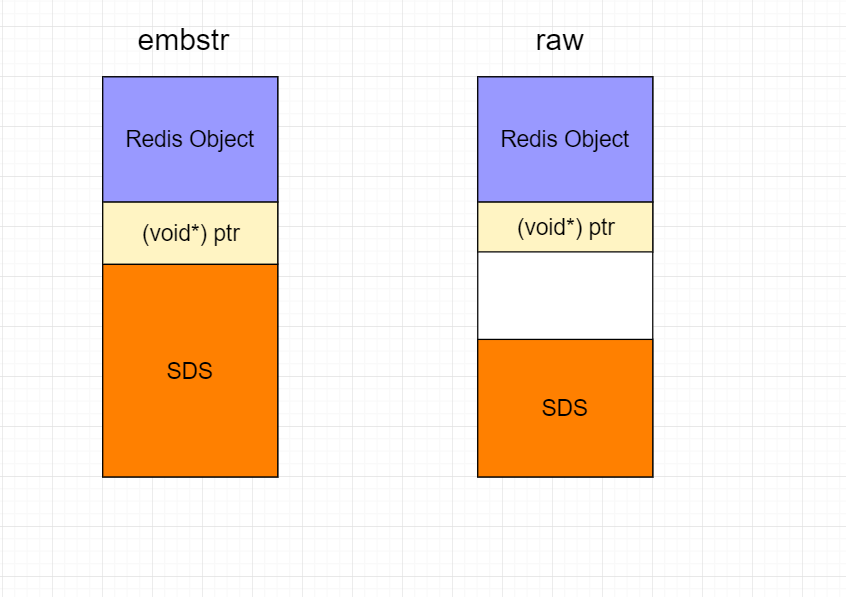 embstr

Redis Object

(void*) ptr

SDS

raw

Redis Object

(void*) ptr

SDS